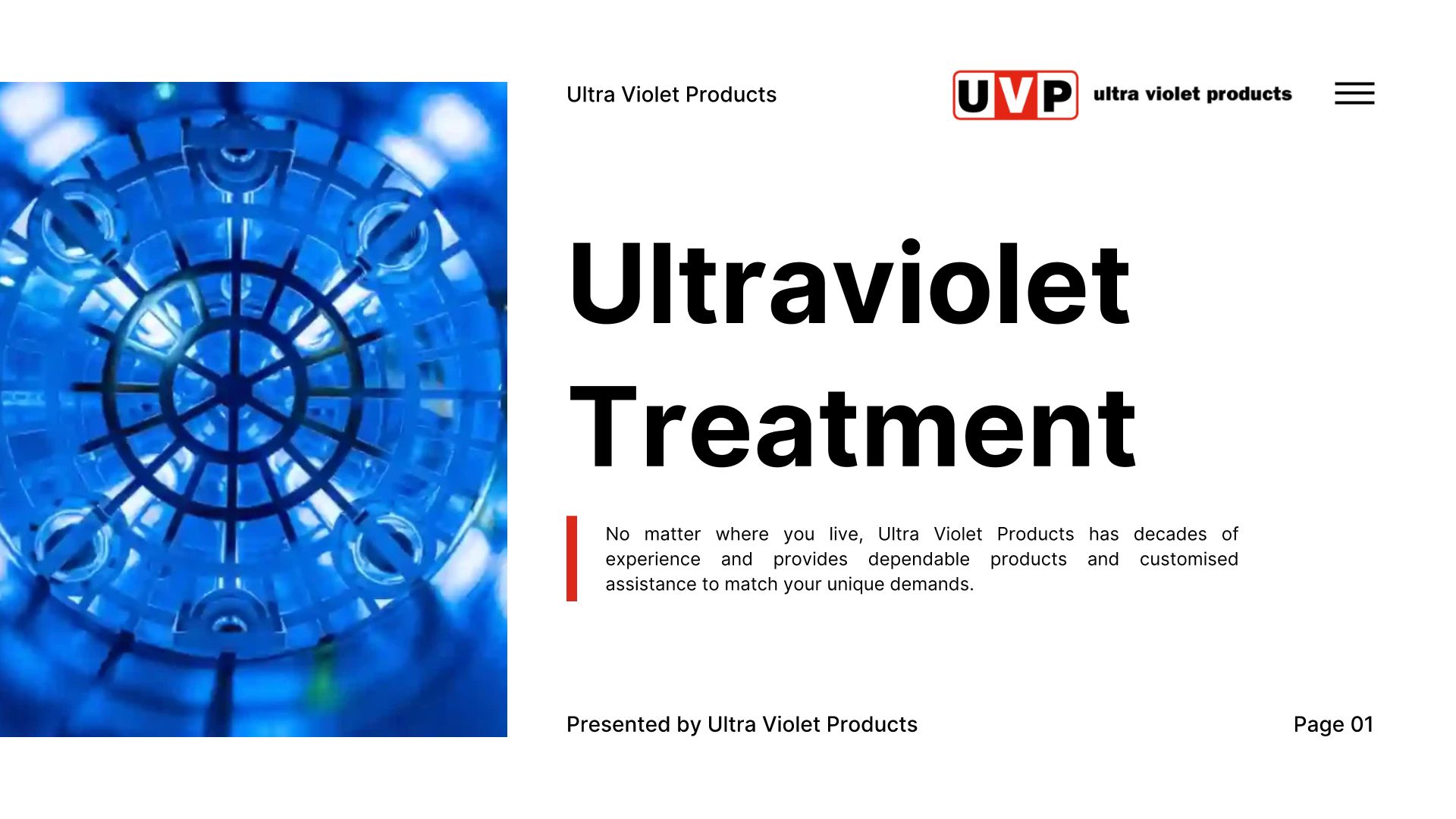 Ultra Violet Products

UVP ultra violet products

Ultraviolet Treatment

No matter where you live, Ultra Violet Products has decades of experience and provides dependable products and customised assistance to match your unique demands.

Presented by Ultra Violet Products

Page 01